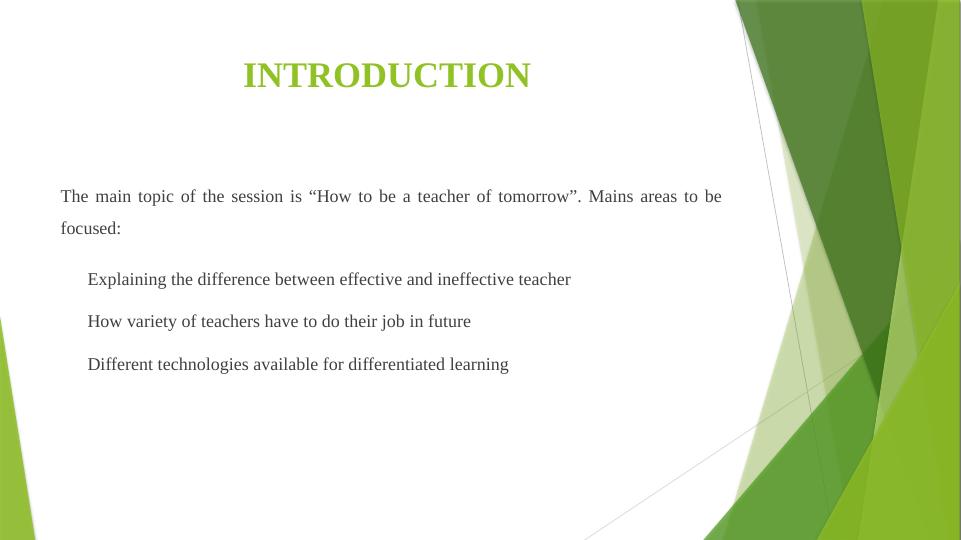 INTRODUCTION

The main topic of the session is “How to be a teacher of tomorrow”. Mains areas to be focused:

Explaining the difference between effective and ineffective teacher

How variety of teachers have to do their job in future

Different technologies available for differentiated learning